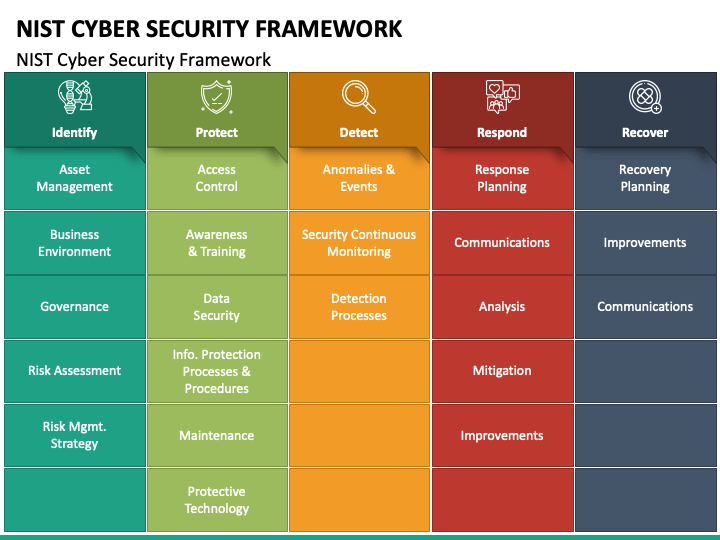 NIST CYBER SECURITY FRAMEWORK

NIST Cyber Security Framework

| Identify | Protect | Detect | Respond | Recover |
|---|---|---|---|---|
| Asset Management | Access Control | Anomalies & Events | Response Planning | Recovery Planning |
| Business Environment | Awareness & Training | Security Continuous Monitoring | Communications | Improvements |
| Governance | Data Security | Detection Processes | Analysis | Communications |
| Risk Assessment | Info. Protection Processes & Procedures | | Mitigation | |
| Risk Mgmt. Strategy | Maintenance | | Improvements | |
| | Protective Technology | | | |